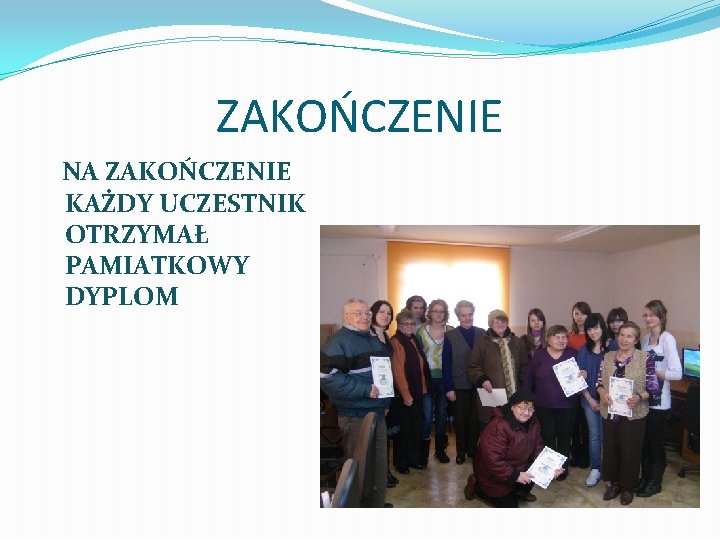 ZAKOŃCZENIE

NA ZAKOŃCZENIE KAŻDY UCZESTNIK OTRZYMAŁ PAMIATKOWY DYPLOM